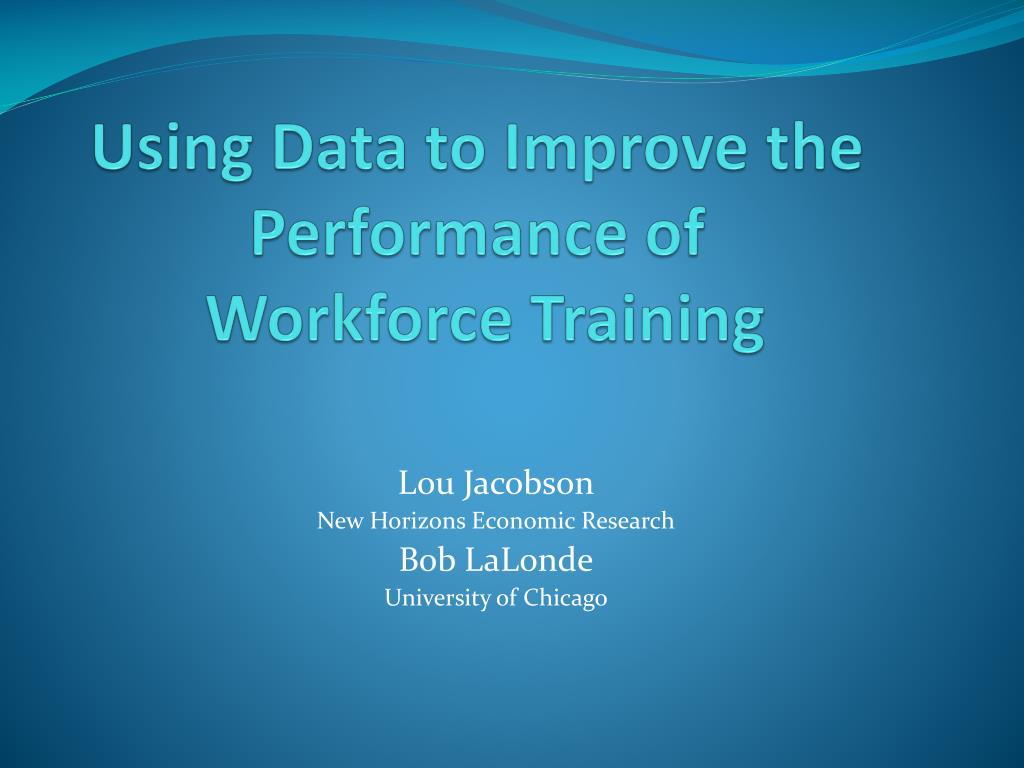 Using Data to Improve the Performance of Workforce Training

Lou Jacobson
New Horizons Economic Research
Bob LaLonde
University of Chicago